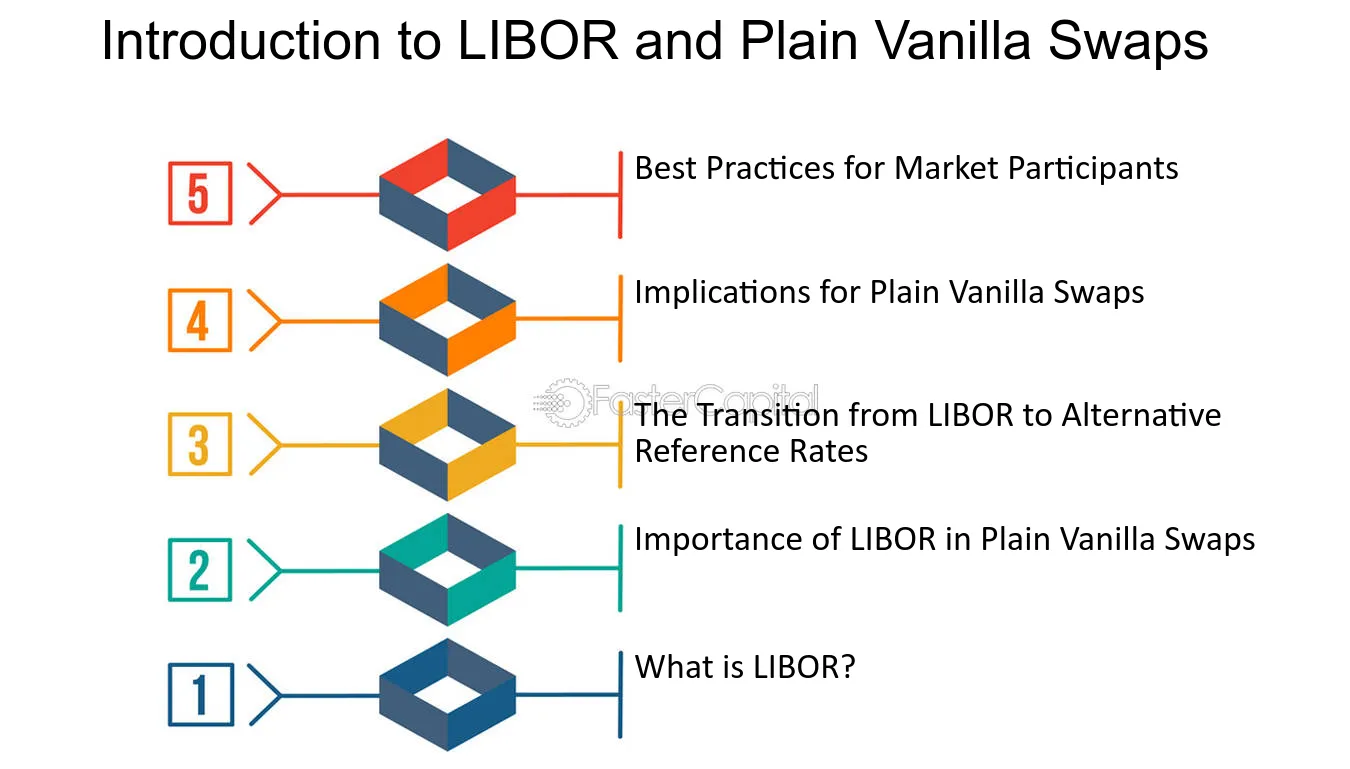 Introduction to LIBOR and Plain Vanilla Swaps

5

Best Practices for Market Participants

4

Implications for Plain Vanilla Swaps

3

The Transition from LIBOR to Alternative Reference Rates

2

Importance of LIBOR in Plain Vanilla Swaps

1

What is LIBOR?

FasterCapital